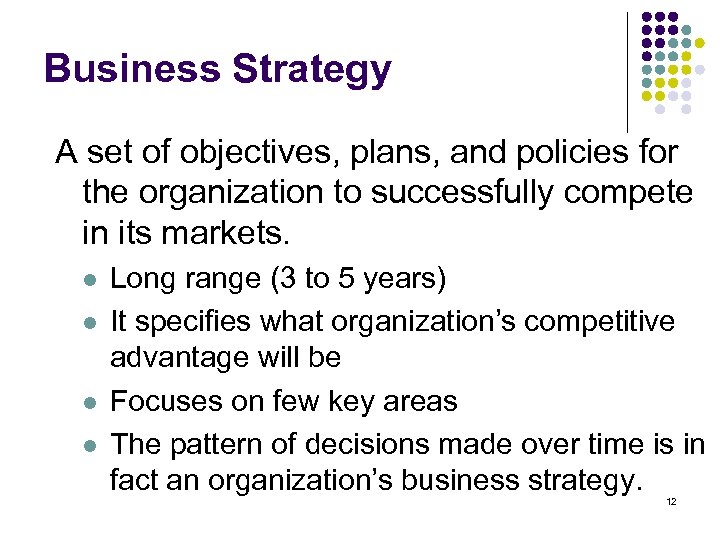 Business Strategy

A set of objectives, plans, and policies for the organization to successfully compete in its markets.

- Long range (3 to 5 years)
- It specifies what organization's competitive advantage will be
- Focuses on few key areas
- The pattern of decisions made over time is in fact an organization's business strategy.

12